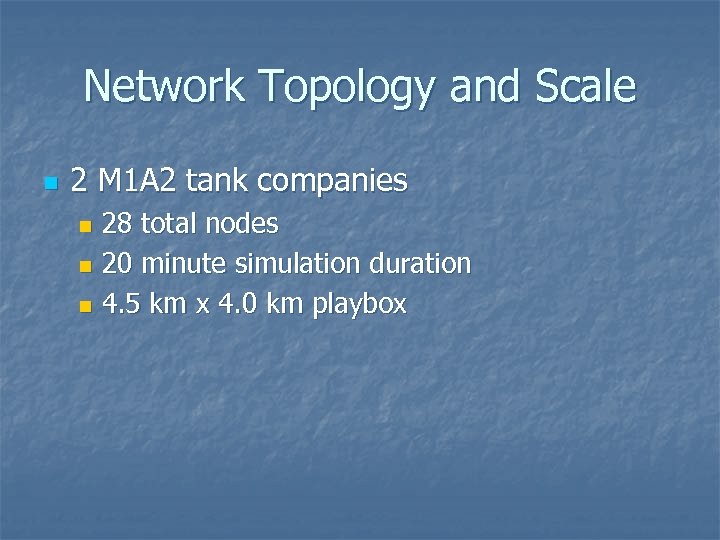 Network Topology and Scale

- 2 M1A2 tank companies
  - 28 total nodes
  - 20 minute simulation duration
  - 4.5 km x 4.0 km playbox